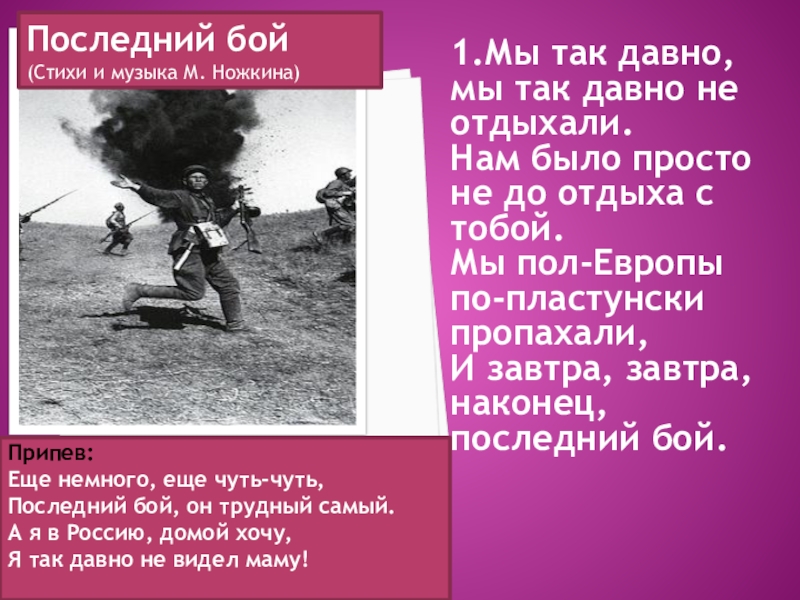 Последний бой
(Стихи и музыка М. Ножкина)

1.Мы так давно, мы так давно не отдыхали.
Нам было просто не до отдыха с тобой.
Мы пол-Европы по-пластунски пропахали,
И завтра, завтра, наконец, последний бой.

Припев:
Еще немного, еще чуть-чуть,
Последний бой, он трудный самый.
А я в Россию, домой хочу,
Я так давно не видел маму!